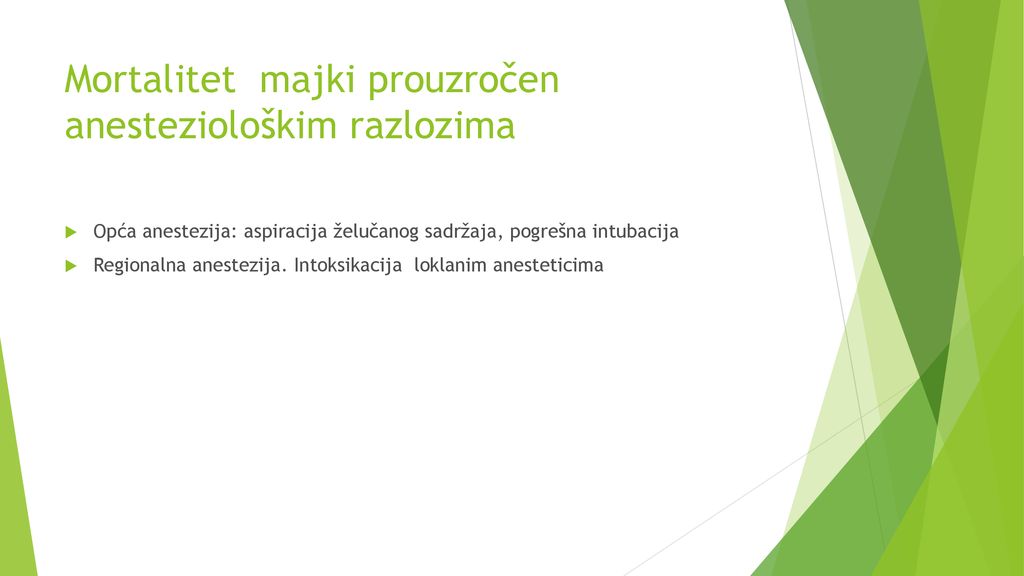 Mortalitet majki prouzročen anesteziološkim razlozima

Opća anestezija: aspiracija želučanog sadržaja, pogrešna intubacija

Regionalna anestezija. Intoksikacija loklanim anesteticima